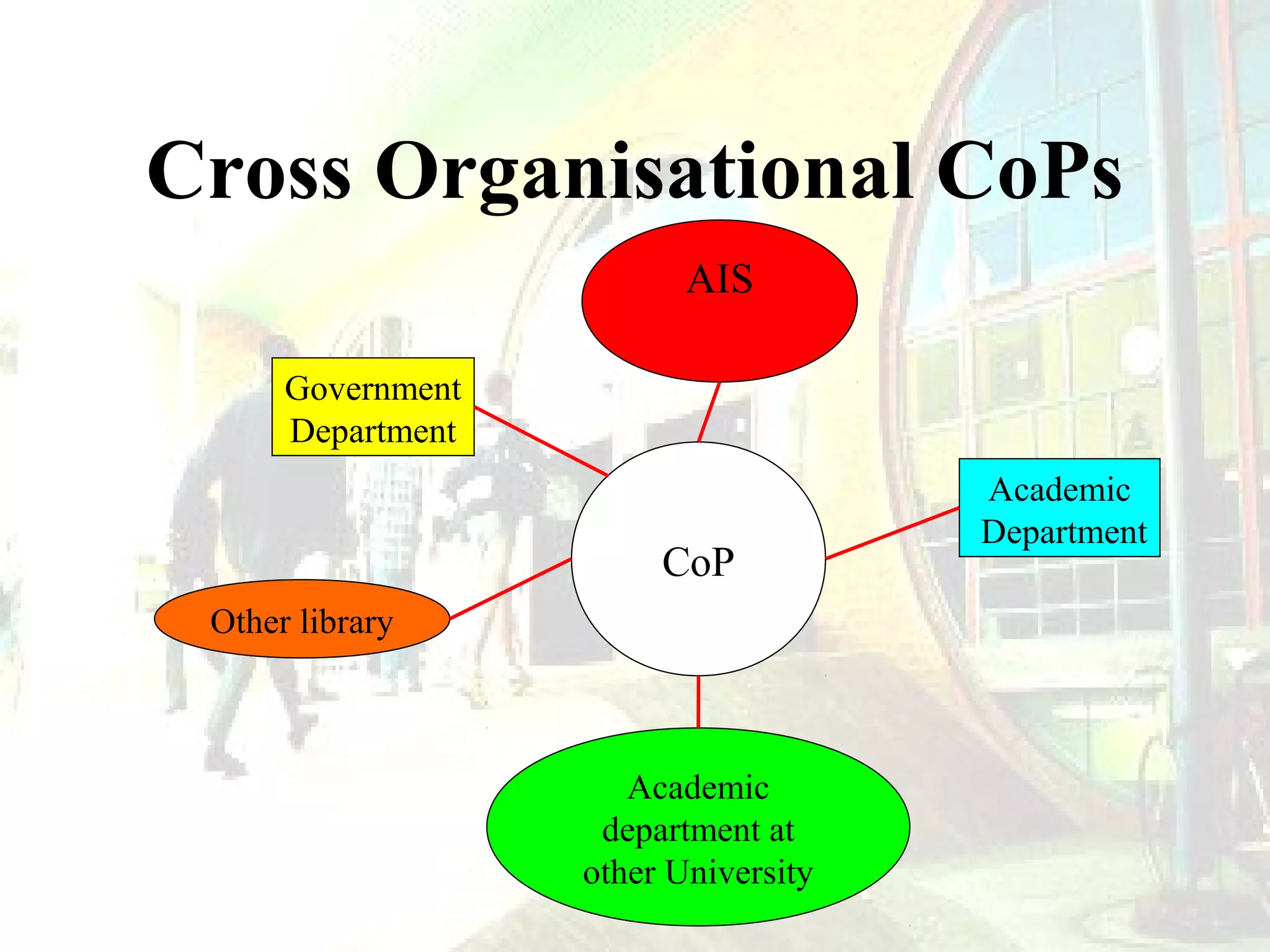 Cross Organisational CoPs

AIS

Government Department

Academic Department

CoP

Other library

Academic department at other University